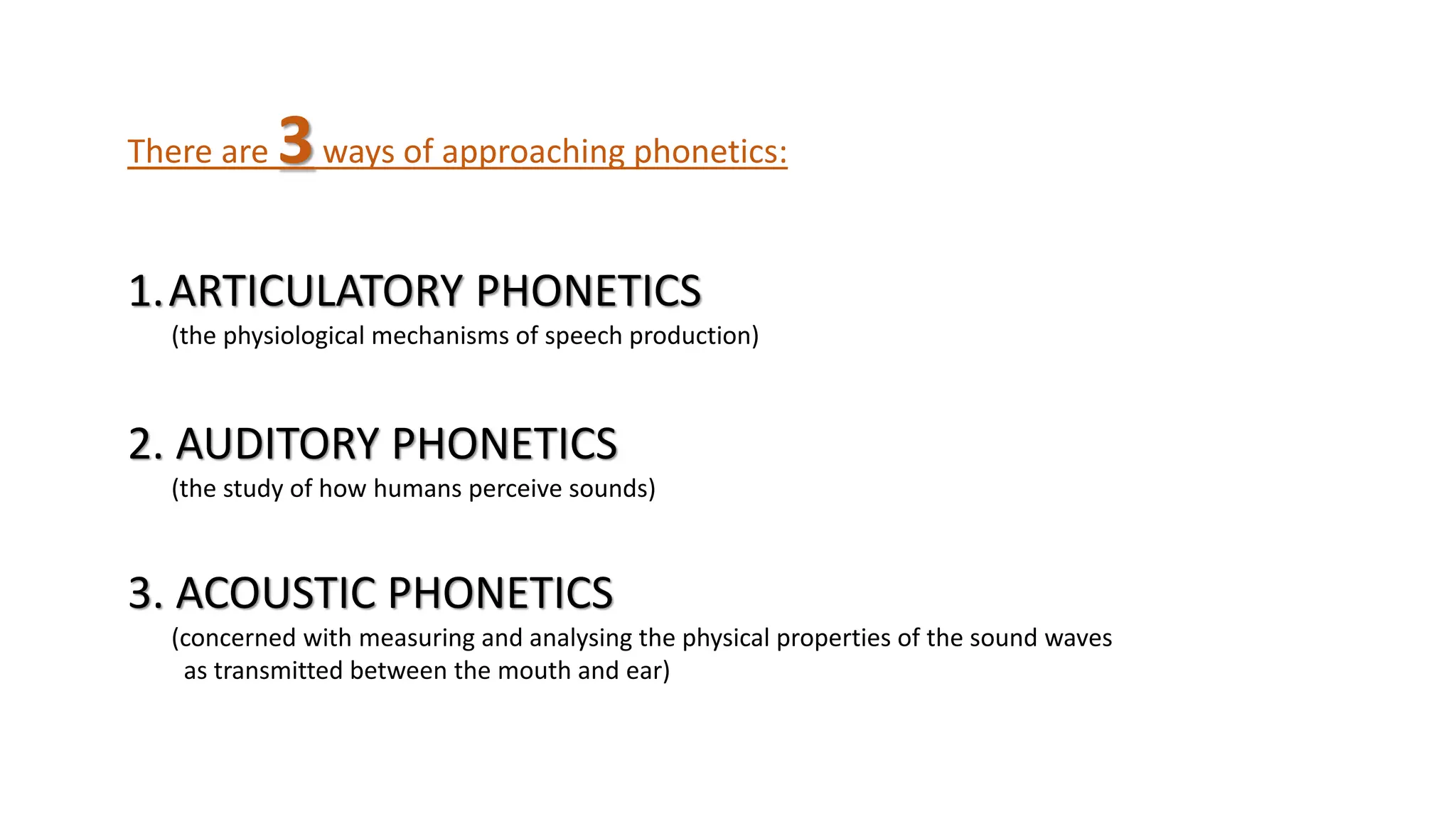 There are 3 ways of approaching phonetics:

1. ARTICULATORY PHONETICS
(the physiological mechanisms of speech production)

2. AUDITORY PHONETICS
(the study of how humans perceive sounds)

3. ACOUSTIC PHONETICS
(concerned with measuring and analysing the physical properties of the sound waves as transmitted between the mouth and ear)